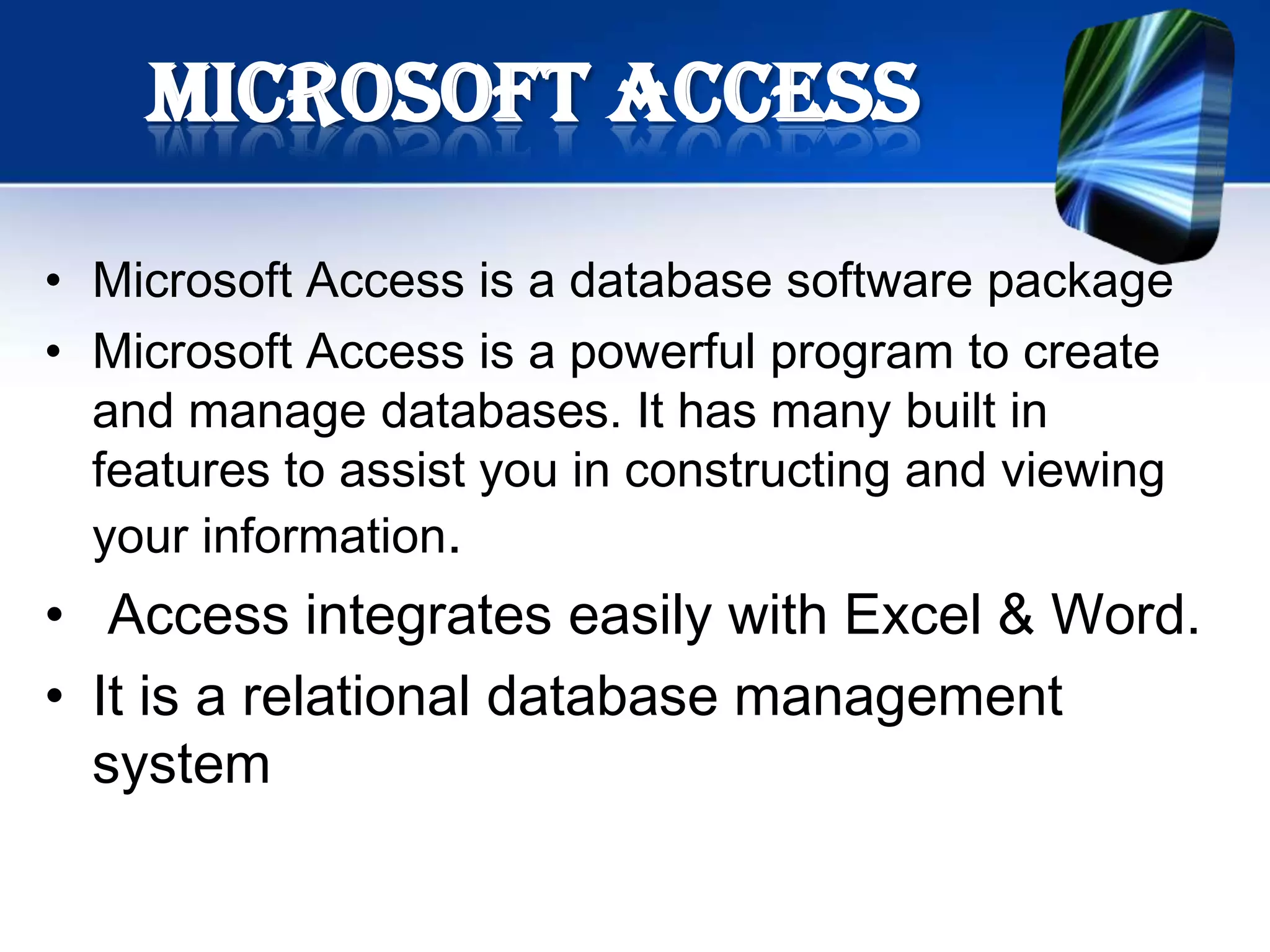 MICROSOFT ACCESS

• Microsoft Access is a database software package

• Microsoft Access is a powerful program to create and manage databases. It has many built in features to assist you in constructing and viewing your information.

• Access integrates easily with Excel & Word.

• It is a relational database management system